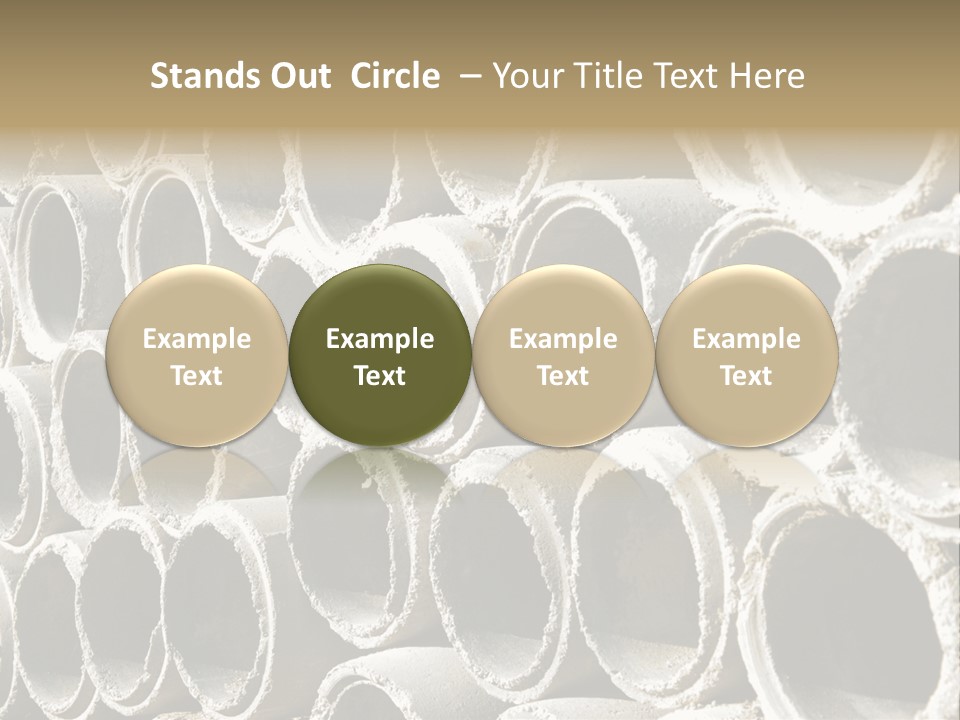 Stands Out Circle – Your Title Text Here

Example Text

Example Text

Example Text

Example Text